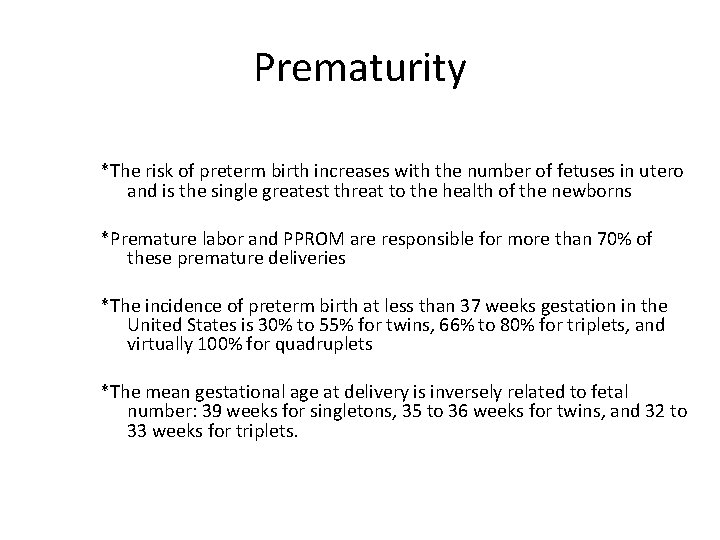 Prematurity

*The risk of preterm birth increases with the number of fetuses in utero and is the single greatest threat to the health of the newborns

*Premature labor and PPROM are responsible for more than 70% of these premature deliveries

*The incidence of preterm birth at less than 37 weeks gestation in the United States is 30% to 55% for twins, 66% to 80% for triplets, and virtually 100% for quadruplets

*The mean gestational age at delivery is inversely related to fetal number: 39 weeks for singletons, 35 to 36 weeks for twins, and 32 to 33 weeks for triplets.